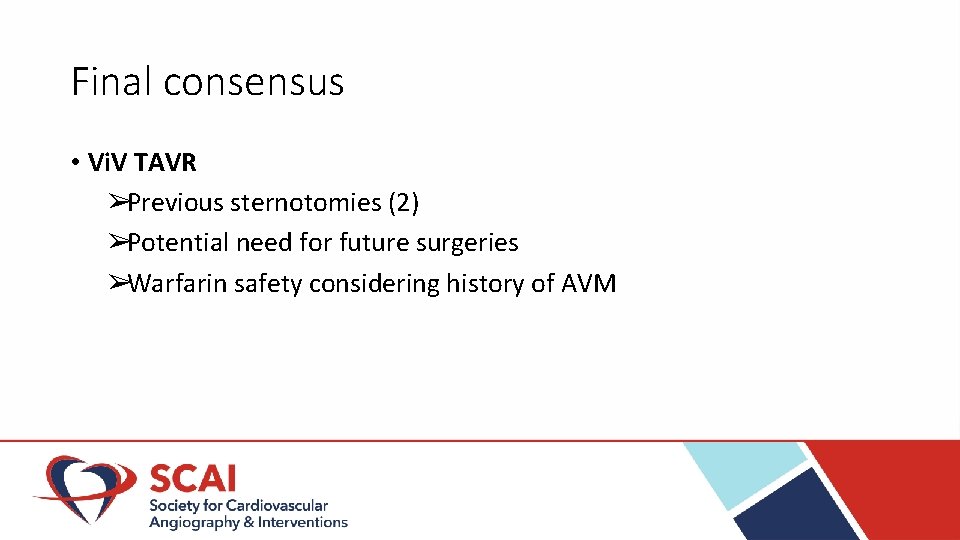 Final consensus

• ViV TAVR
➢Previous sternotomies (2)
➢Potential need for future surgeries
➢Warfarin safety considering history of AVM

SCAI
Society for Cardiovascular Angiography & Interventions